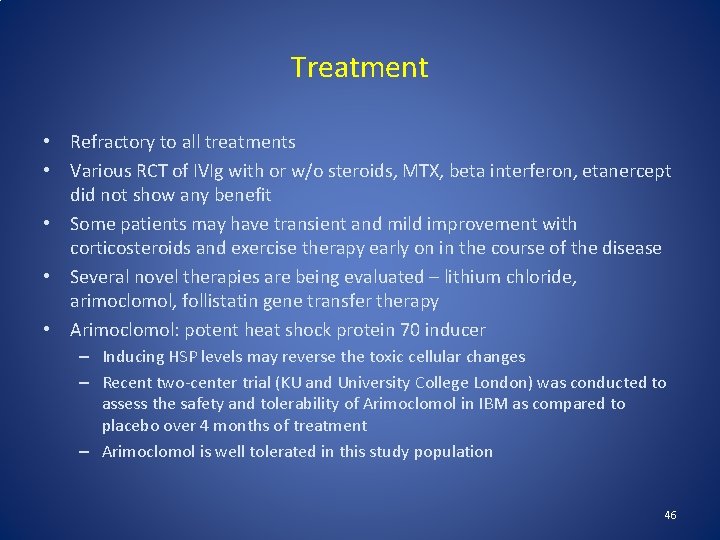 Treatment

• Refractory to all treatments
• Various RCT of IVIg with or w/o steroids, MTX, beta interferon, etanercept did not show any benefit
• Some patients may have transient and mild improvement with corticosteroids and exercise therapy early on in the course of the disease
• Several novel therapies are being evaluated – lithium chloride, arimoclomol, follistatin gene transfer therapy
• Arimoclomol: potent heat shock protein 70 inducer
– Inducing HSP levels may reverse the toxic cellular changes
– Recent two-center trial (KU and University College London) was conducted to assess the safety and tolerability of Arimoclomol in IBM as compared to placebo over 4 months of treatment
– Arimoclomol is well tolerated in this study population

46